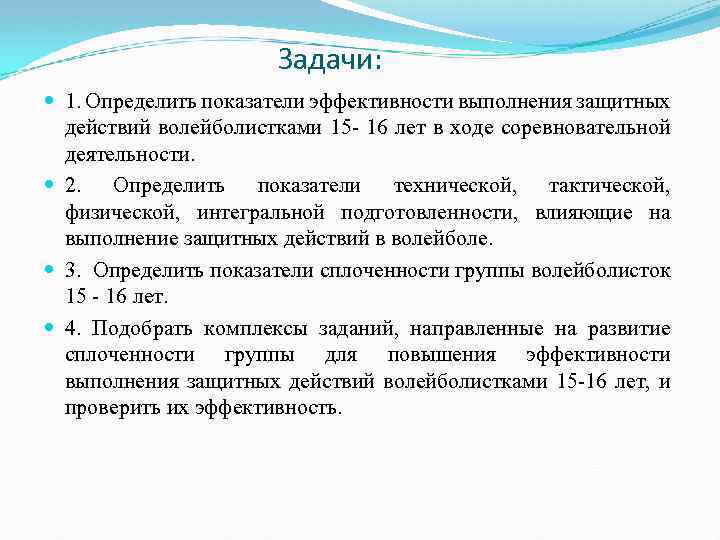 Задачи:

1. Определить показатели эффективности выполнения защитных действий волейболистками 15- 16 лет в ходе соревновательной деятельности.

2. Определить показатели технической, тактической, физической, интегральной подготовленности, влияющие на выполнение защитных действий в волейболе.

3. Определить показатели сплоченности группы волейболисток 15 - 16 лет.

4. Подобрать комплексы заданий, направленные на развитие сплоченности группы для повышения эффективности выполнения защитных действий волейболистками 15-16 лет, и проверить их эффективность.